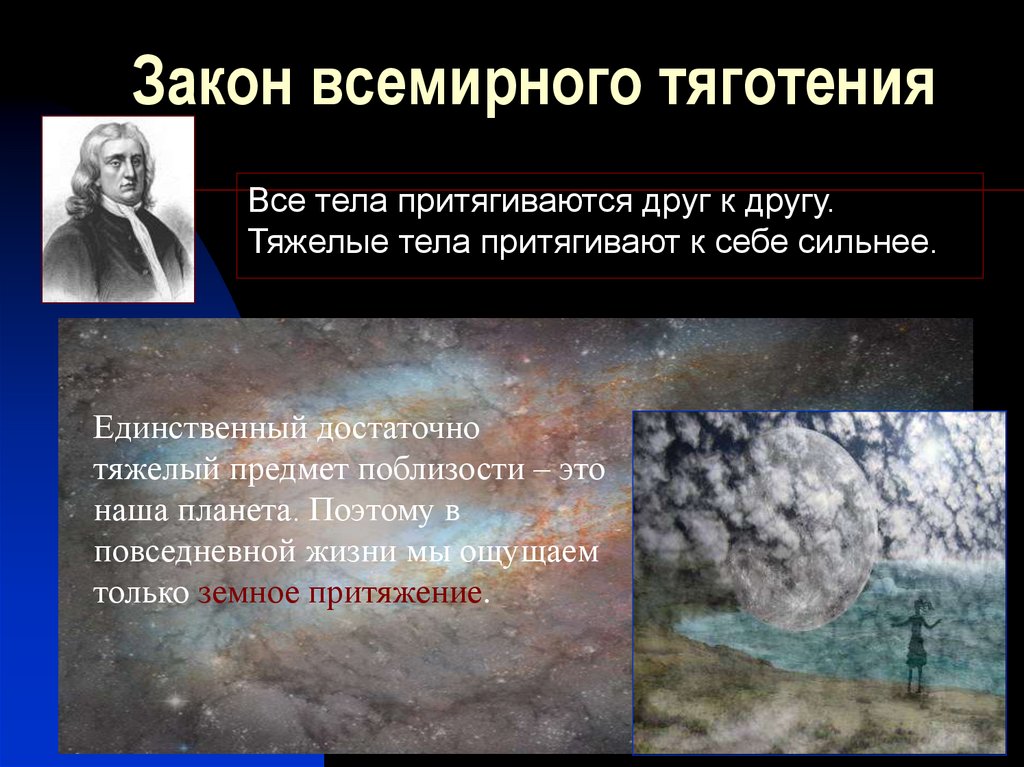 Закон всемирного тяготения

Все тела притягиваются друг к другу. Тяжелые тела притягивают к себе сильнее.

Единственный достаточно тяжелый предмет поблизости – это наша планета. Поэтому в повседневной жизни мы ощущаем только земное притяжение.